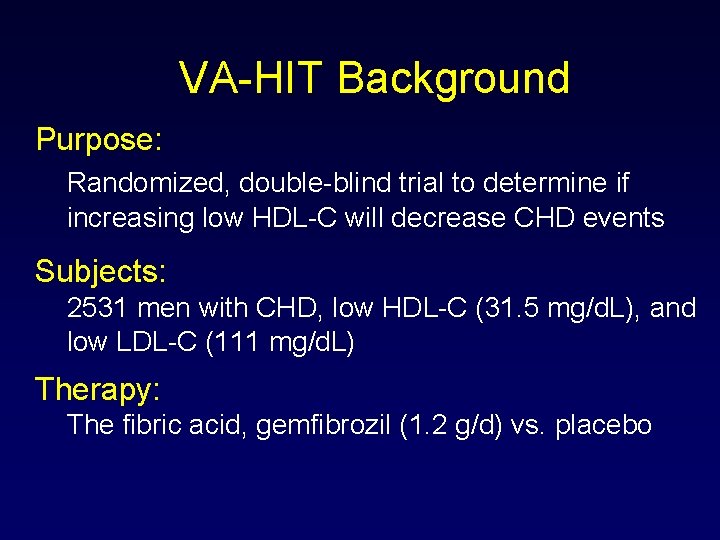 VA-HIT Background

Purpose:

Randomized, double-blind trial to determine if increasing low HDL-C will decrease CHD events

Subjects:

2531 men with CHD, low HDL-C (31.5 mg/dL), and low LDL-C (111 mg/dL)

Therapy:

The fibric acid, gemfibrozil (1.2 g/d) vs. placebo